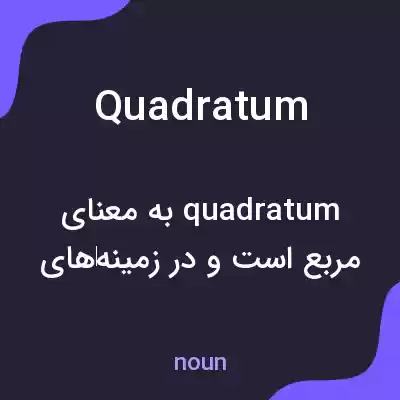 Quadratum

quadratum به معنای مربع است و در زمینه‌های

noun